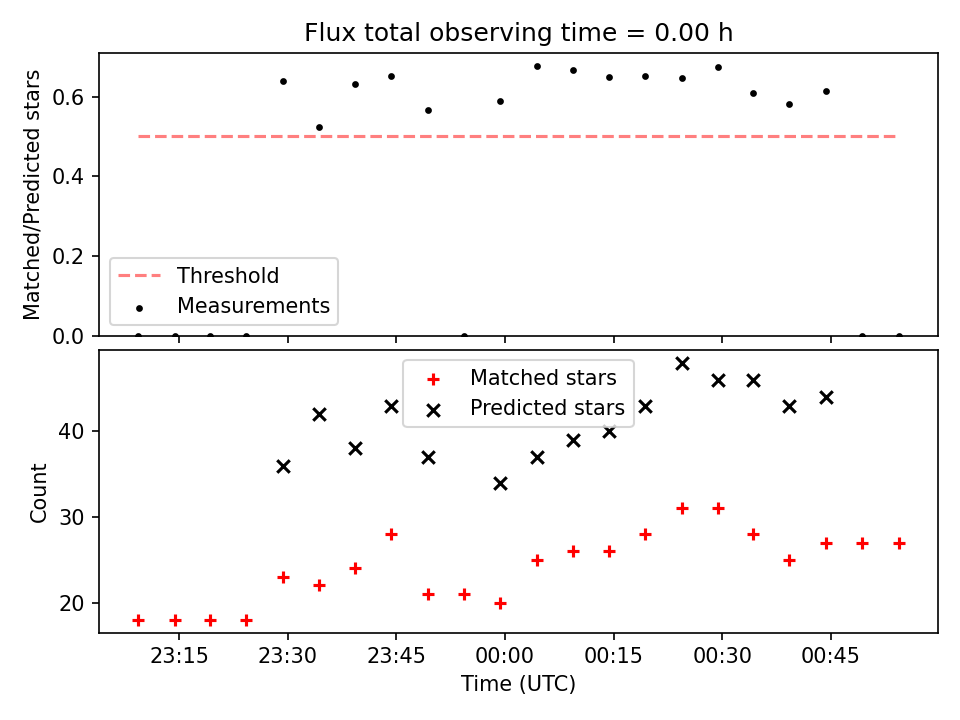 Flux total observing time = 0.00 h

Matched/Predicted stars

0.6
0.4
0.2
0.0

Threshold
Measurements

Matched stars
Predicted stars

Count

40
30
20

23:15
23:30
23:45
00:00
00:15
00:30
00:45

Time (UTC)